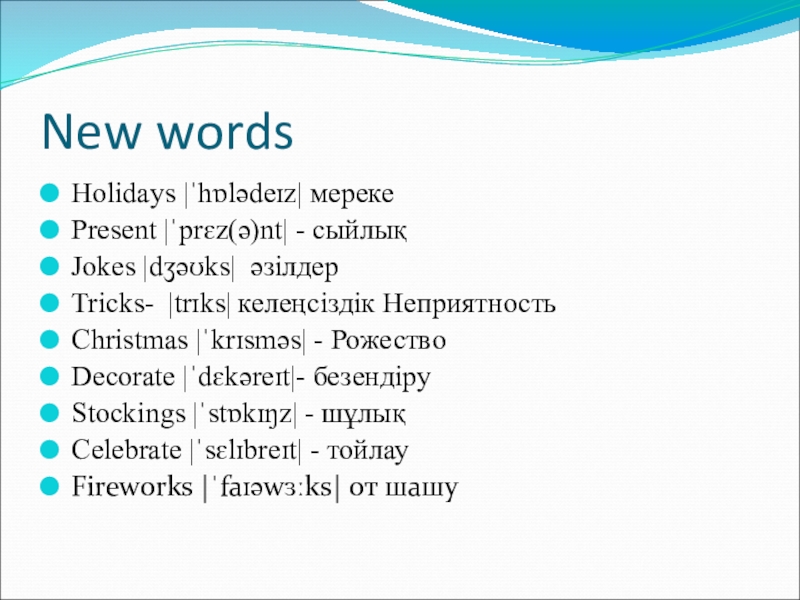 New words

Holidays |ˈhɒlədeɪz| мереке
Present |ˈprɛz(ə)nt| - сыйлық
Jokes |dʒəʊks| әзілдер
Tricks- |trɪks| келеңсіздік Неприятность
Christmas |ˈkrɪsməs| - Рожество
Decorate |ˈdɛkəreɪt|- безендіру
Stockings |ˈstɒkɪŋz| - шұлық
Celebrate |ˈsɛlɪbreɪt| - тойлау
Fireworks |ˈfaɪəwɜːks| от шашу